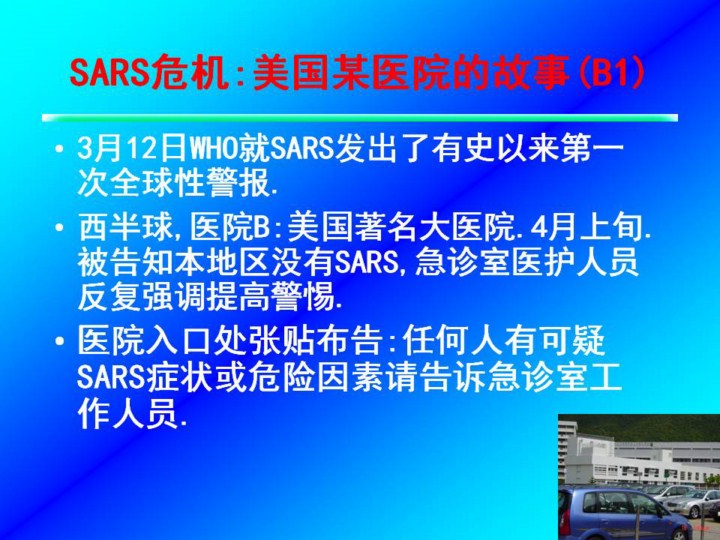 SARS危机:美国某医院的故事(B1)

• 3月12日WHO就SARS发出了有史以来第一次全球性警报.

• 西半球,医院B:美国著名大医院.4月上旬.被告知本地区没有SARS,急诊室医护人员反复强调提高警惕.

• 医院入口处张贴布告:任何人有可疑SARS症状或危险因素请告诉急诊室工作人员.